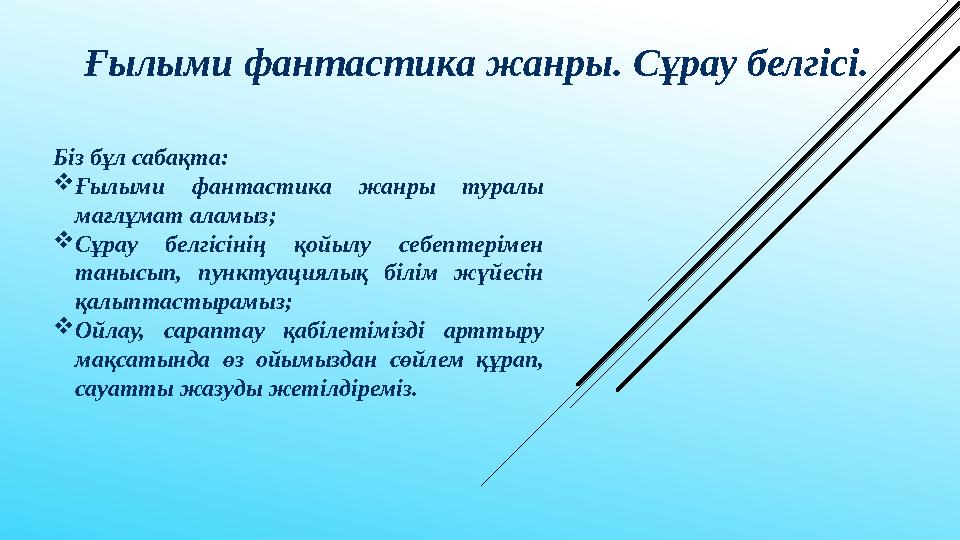 Ғылыми фантастика жанры. Сұрау белгісі.

Біз бұл сабақта:

❖ Ғылыми фантастика жанры туралы мағлұмат аламыз;
❖ Сұрау белгісінің қойылу себептерімен танысып, пунктуациялық білім жүйесін қалыптастырамыз;
❖ Ойлау, сараптау қабілетімізді арттыру мақсатында өз ойымыздан сөйлем құрап, сауатты жазуды жетілдіреміз.